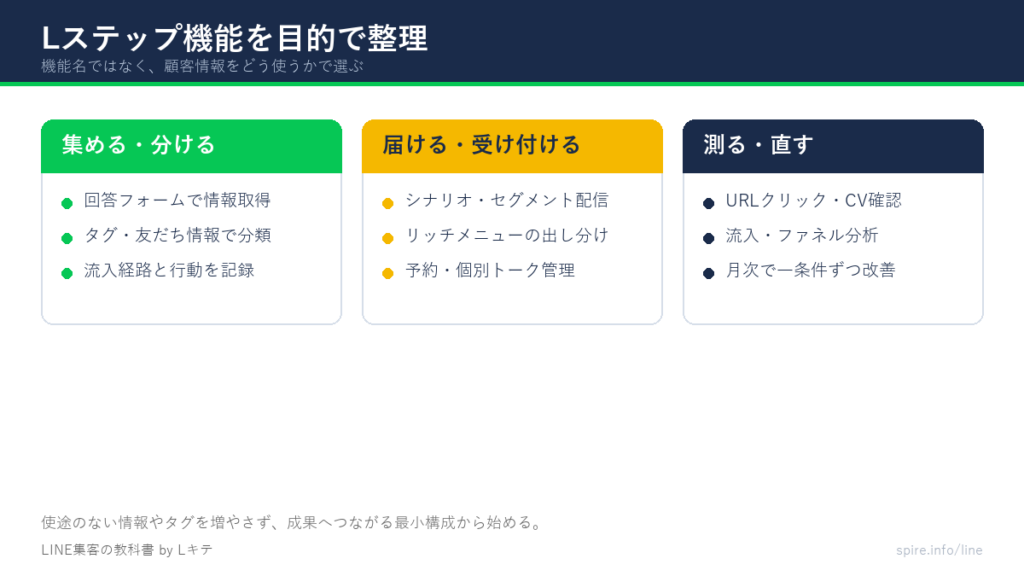 Lステップ機能を目的で整理

機能名ではなく、顧客情報をどう使うかで選ぶ

集める・分ける

- 回答フォームで情報取得
- タグ・友だち情報で分類
- 流入経路と行動を記録

届ける・受け付ける

- シナリオ・セグメント配信
- リッチメニューの出し分け
- 予約・個別トーク管理

測る・直す

- URLクリック・CV確認
- 流入・ファネル分析
- 月次で一条件ずつ改善

使途のない情報やタグを増やさず、成果へつながる最小構成から始める。

LINE集客の教科書 by Lキテ

spire.info/line